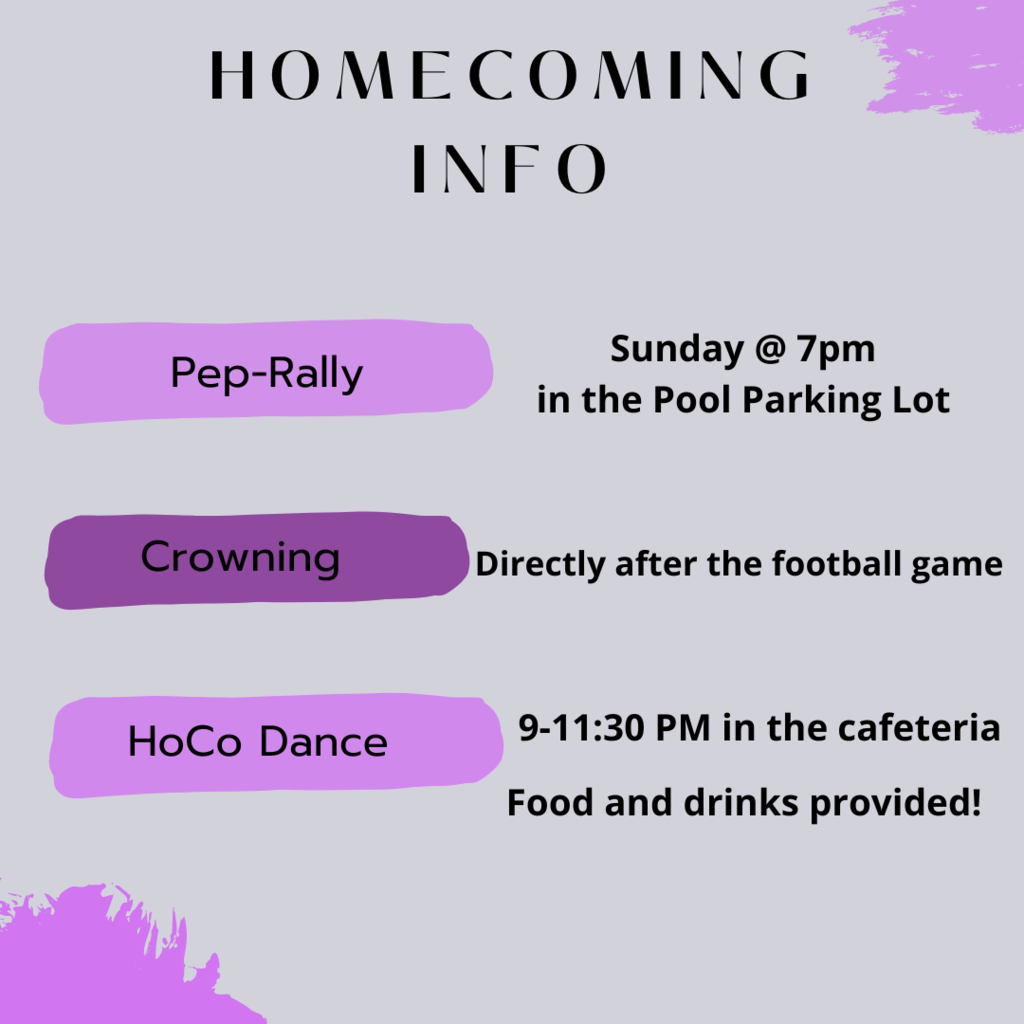 HOMECOMING INFO

Pep-Rally

Sunday @ 7pm in the Pool Parking Lot

Crowning

Directly after the football game

HoCo Dance

9-11:30 PM in the cafeteria

Food and drinks provided!